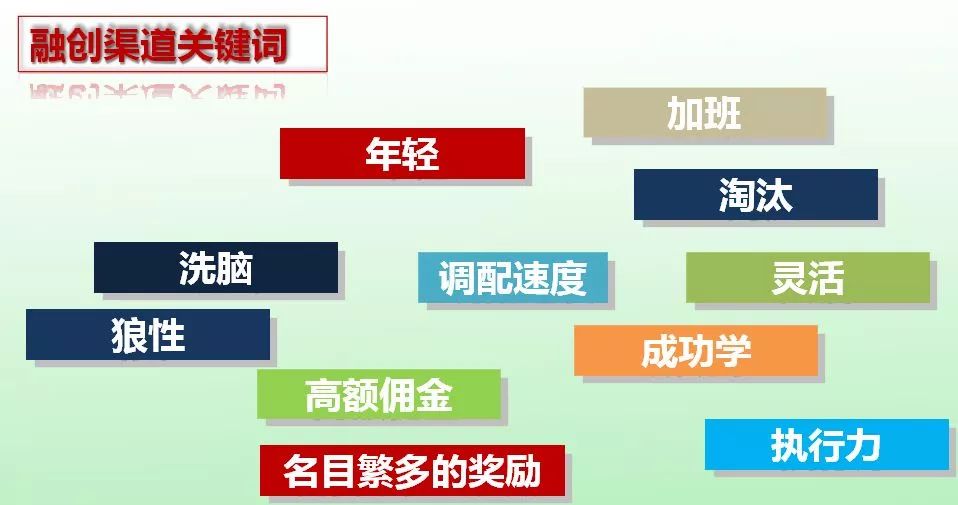 融创渠道关键词

加班

年轻

淘汰

洗脑

调配速度

灵活

狼性

成功学

高额佣金

执行力

名目繁多的奖励